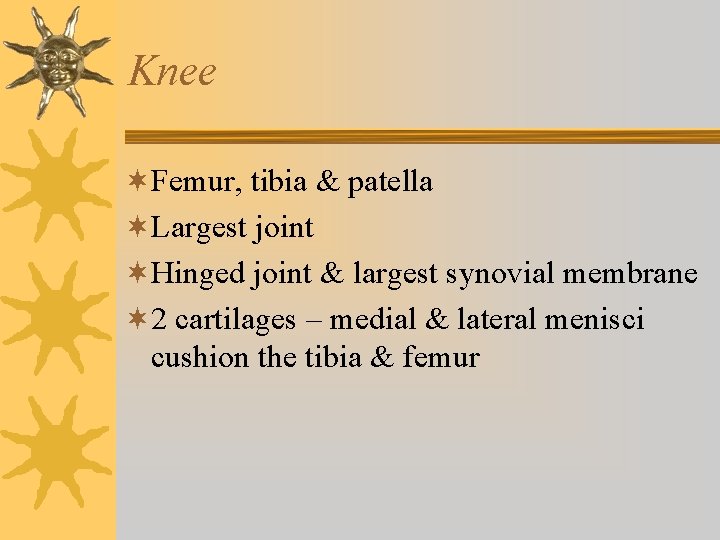 Knee

Femur, tibia & patella
Largest joint
Hinged joint & largest synovial membrane
2 cartilages – medial & lateral menisci cushion the tibia & femur